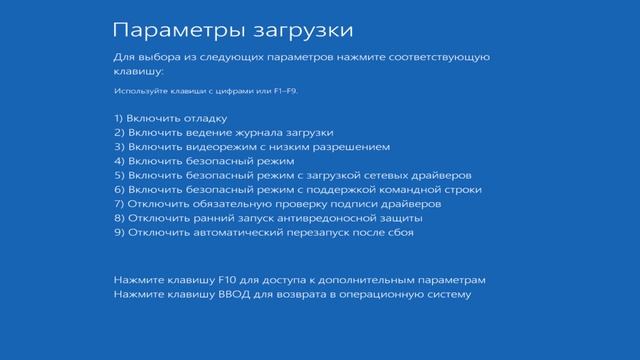 Параметры загрузки

Для выбора из следующих параметров нажмите соответствующую клавишу:

Используйте клавиши с цифрами или F1–F9.

1) Включить отладку
2) Включить ведение журнала загрузки
3) Включить видеорежим с низким разрешением
4) Включить безопасный режим
5) Включить безопасный режим с загрузкой сетевых драйверов
6) Включить безопасный режим с поддержкой командной строки
7) Отключить обязательную проверку подписи драйверов
8) Отключить ранний запуск антивредоносной защиты
9) Отключить автоматический перезапуск после сбоя

Нажмите клавишу F10 для доступа к дополнительным параметрам
Нажмите клавишу ВВОД для возврата в операционную систему